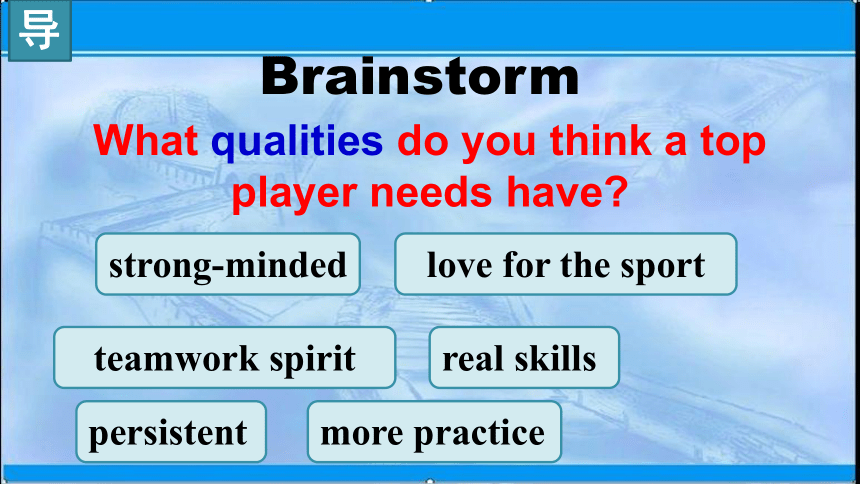 导

Brainstorm

What qualities do you think a top player needs have?

strong-minded

love for the sport

teamwork spirit

real skills

persistent

more practice